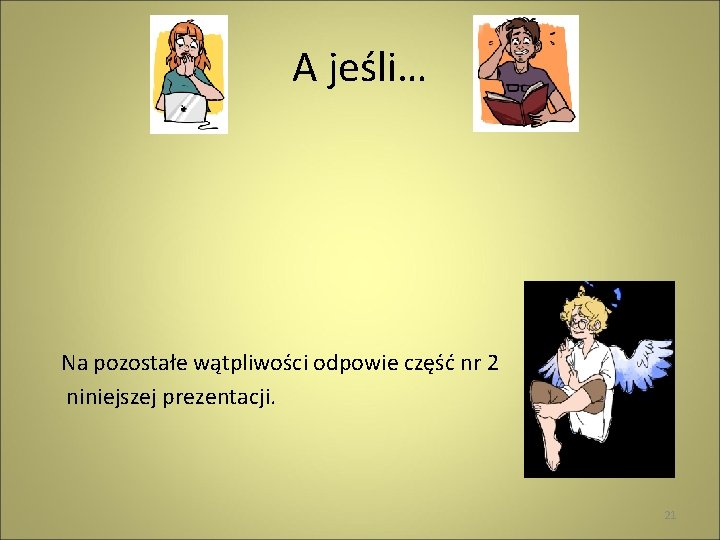 A jeśli…

Na pozostałe wątpliwości odpowie część nr 2 niniejszej prezentacji.

21